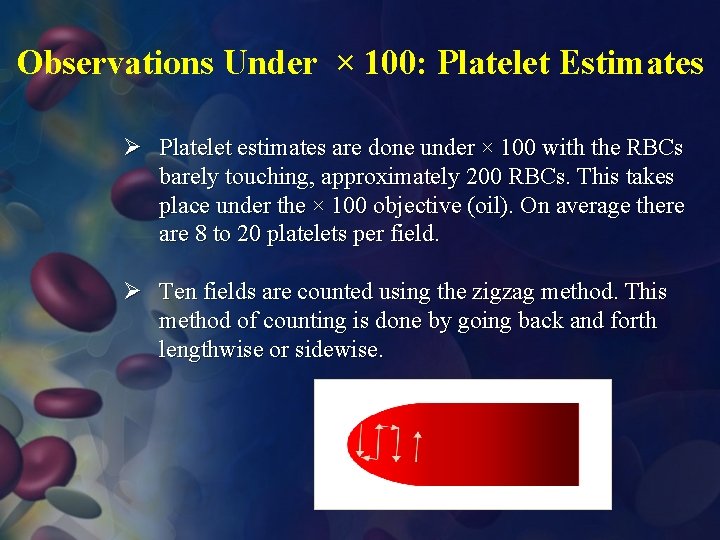 Observations Under × 100: Platelet Estimates

➢ Platelet estimates are done under × 100 with the RBCs barely touching, approximately 200 RBCs. This takes place under the × 100 objective (oil). On average there are 8 to 20 platelets per field.

➢ Ten fields are counted using the zigzag method. This method of counting is done by going back and forth lengthwise or sidewise.